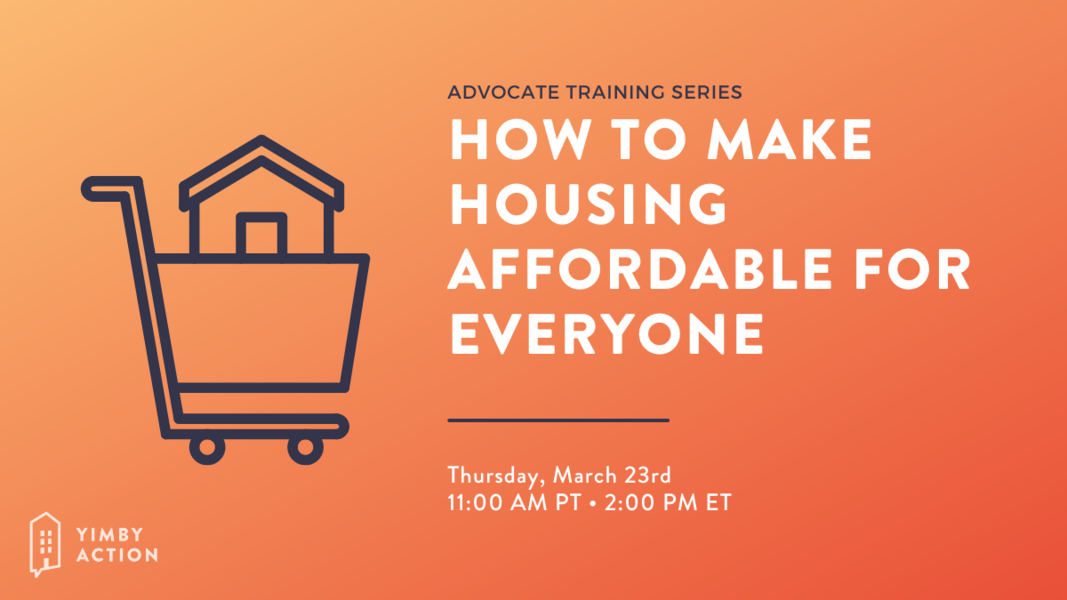 ADVOCATE TRAINING SERIES

HOW TO MAKE HOUSING AFFORDABLE FOR EVERYONE

Thursday, March 23rd
11:00 AM PT • 2:00 PM ET

YIMBY ACTION